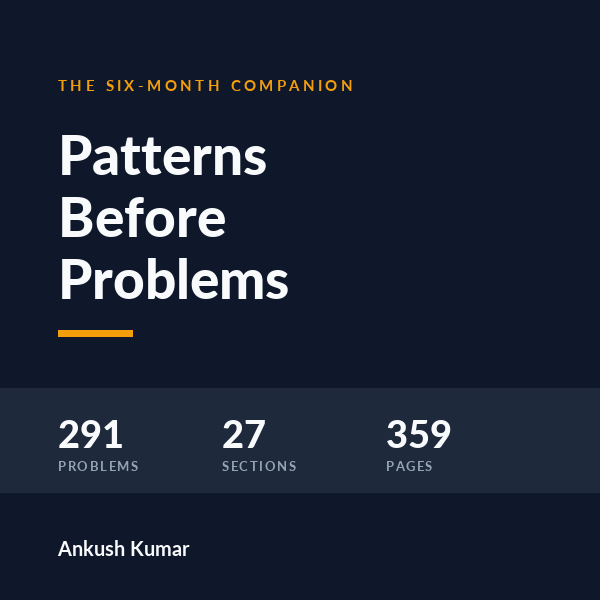 THE SIX-MONTH COMPANION

Patterns Before Problems

291
PROBLEMS

27
SECTIONS

359
PAGES

Ankush Kumar